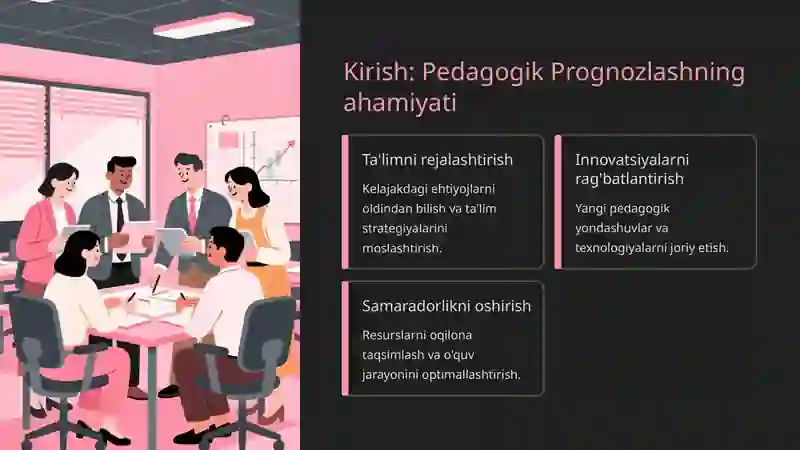 Kirish: Pedagogik Prognozlashning ahamiyati

Ta'limni rejalashtirish

Kelajakdagi ehtiyojlarni oldindan bilish va ta'lim strategiyalarini moslashtirish.

Innovatsiyalarni rag'batlantirish

Yangi pedagogik yondashuvlar va texnologiyalarni joriy etish.

Samaradorlikni oshirish

Resurslarni oqilona taqsimlash va o'quv jarayonini optimallashtirish.